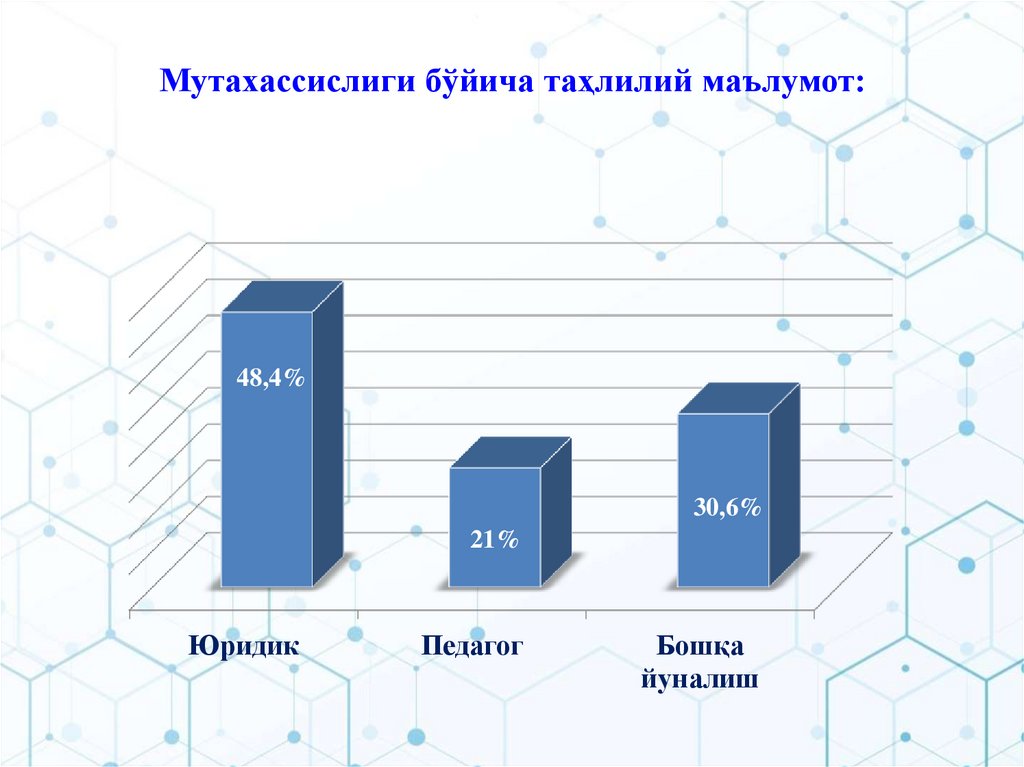 Мутахассислиги бўйича таҳлилий маълумот:

48,4%

21%

30,6%

Юридик

Педагог

Бошқа йуналиш